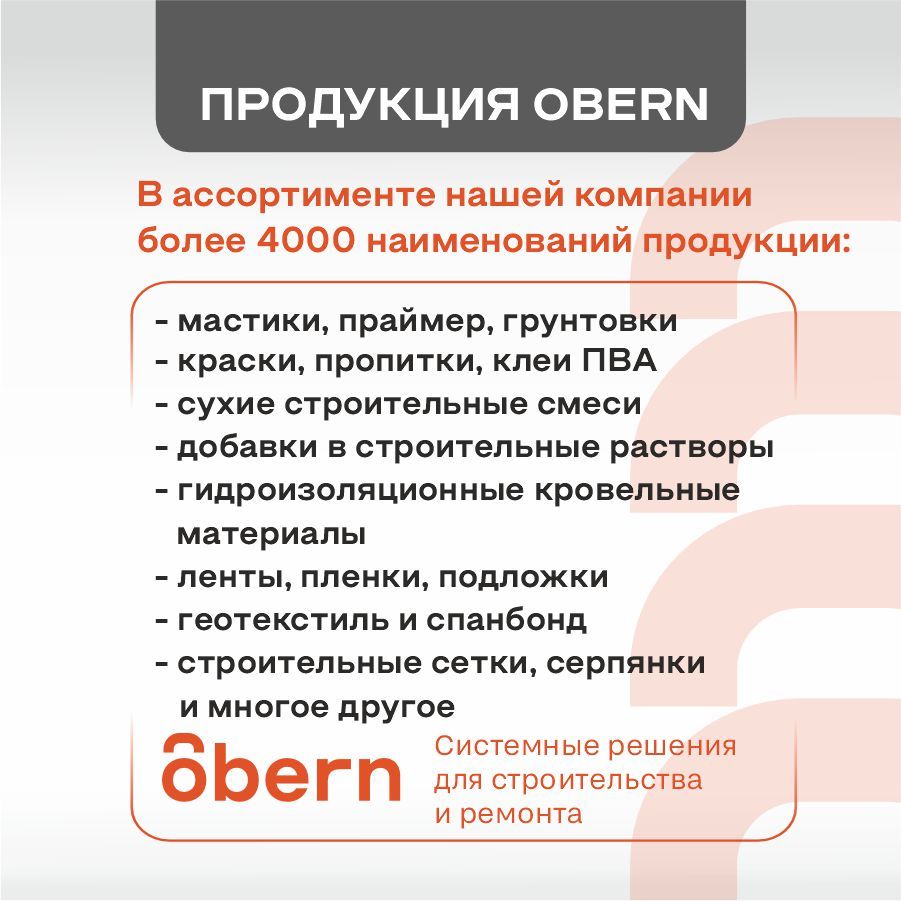 ПРОДУКЦИЯ OBERN

В ассортименте нашей компании более 4000 наименований продукции:

- мастики, праймер, грунтовки
- краски, пропитки, клеи ПВА
- сухие строительные смеси
- добавки в строительные растворы
- гидроизоляционные кровельные материалы
- ленты, пленки, подложки
- геотекстиль и спанбонд
- строительные сетки, серпянки и многое другое

obern

Системные решения для строительства и ремонта